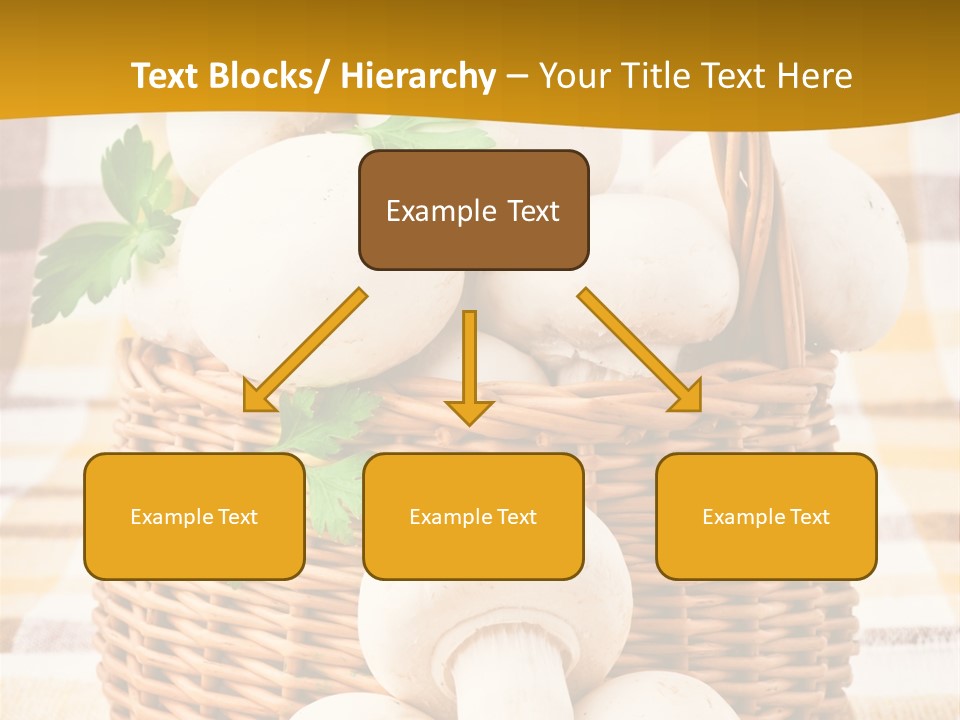 Text Blocks/ Hierarchy – Your Title Text Here

Example Text

Example Text

Example Text

Example Text